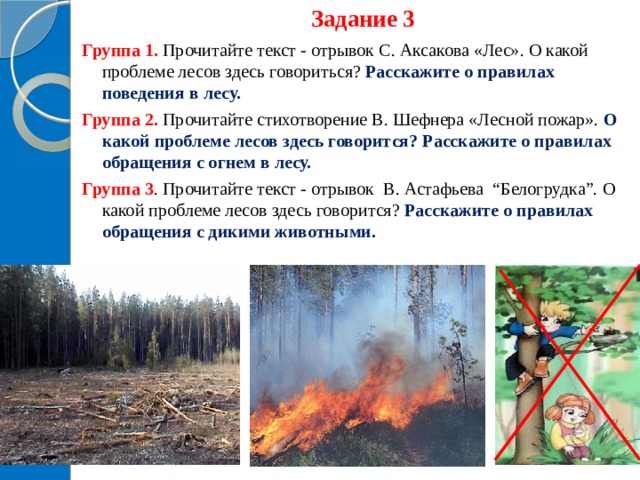 Задание 3

Группа 1. Прочитайте текст - отрывок С. Аксакова «Лес». О какой проблеме лесов здесь говориться? Расскажите о правилах поведения в лесу.

Группа 2. Прочитайте стихотворение В. Шефнера «Лесной пожар». О какой проблеме лесов здесь говорится? Расскажите о правилах обращения с огнем в лесу.

Группа 3. Прочитайте текст - отрывок В. Астафьева “Белогрудка”. О какой проблеме лесов здесь говорится? Расскажите о правилах обращения с дикими животными.